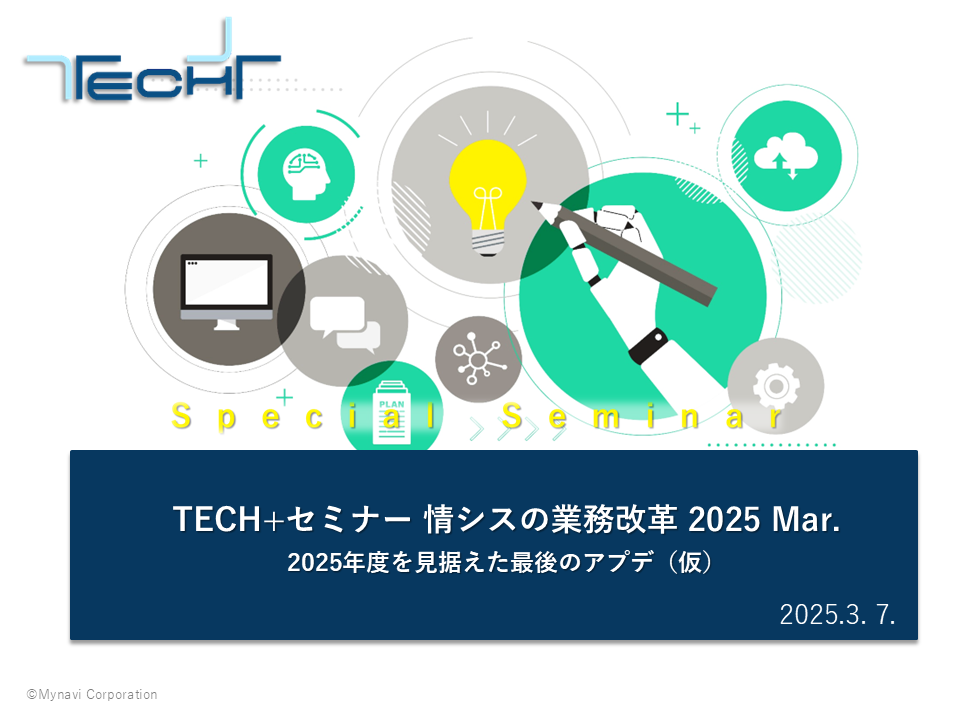 TECH+

PLAN

Special Seminar

TECH+セミナー 情シスの業務改革 2025 Mar.
2025年度を見据えた最後のアプデ（仮）

2025.3. 7.

©Mynavi Corporation